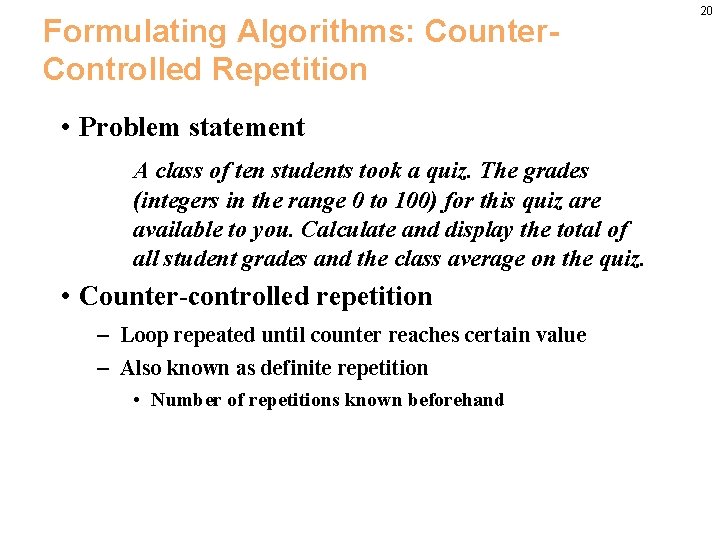 20

Formulating Algorithms: Counter-Controlled Repetition

• Problem statement

A class of ten students took a quiz. The grades (integers in the range 0 to 100) for this quiz are available to you. Calculate and display the total of all student grades and the class average on the quiz.

• Counter-controlled repetition

– Loop repeated until counter reaches certain value

– Also known as definite repetition

• Number of repetitions known beforehand